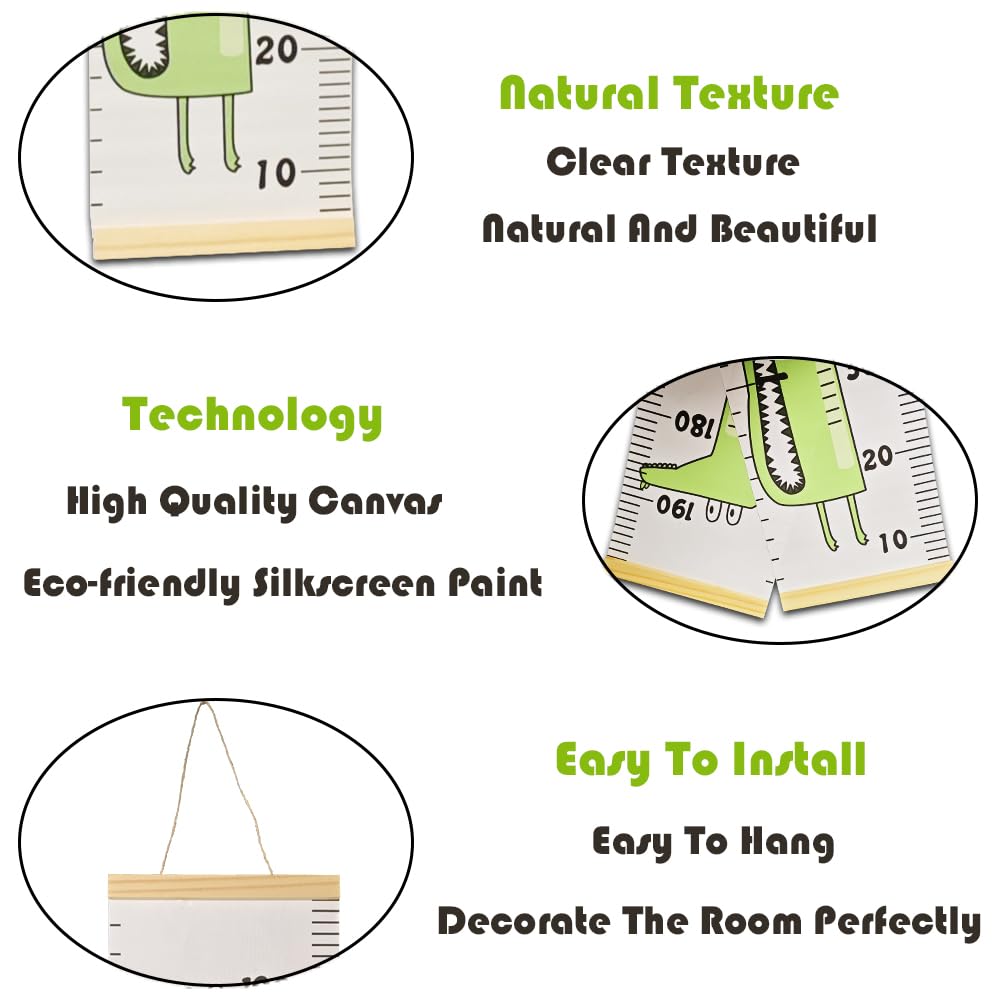 20
10

Natural Texture
Clear Texture
Natural And Beautiful

Technology
High Quality Canvas
Eco-friendly Silkscreen Paint

180
190
20
10

Easy To Install
Easy To Hang
Decorate The Room Perfectly